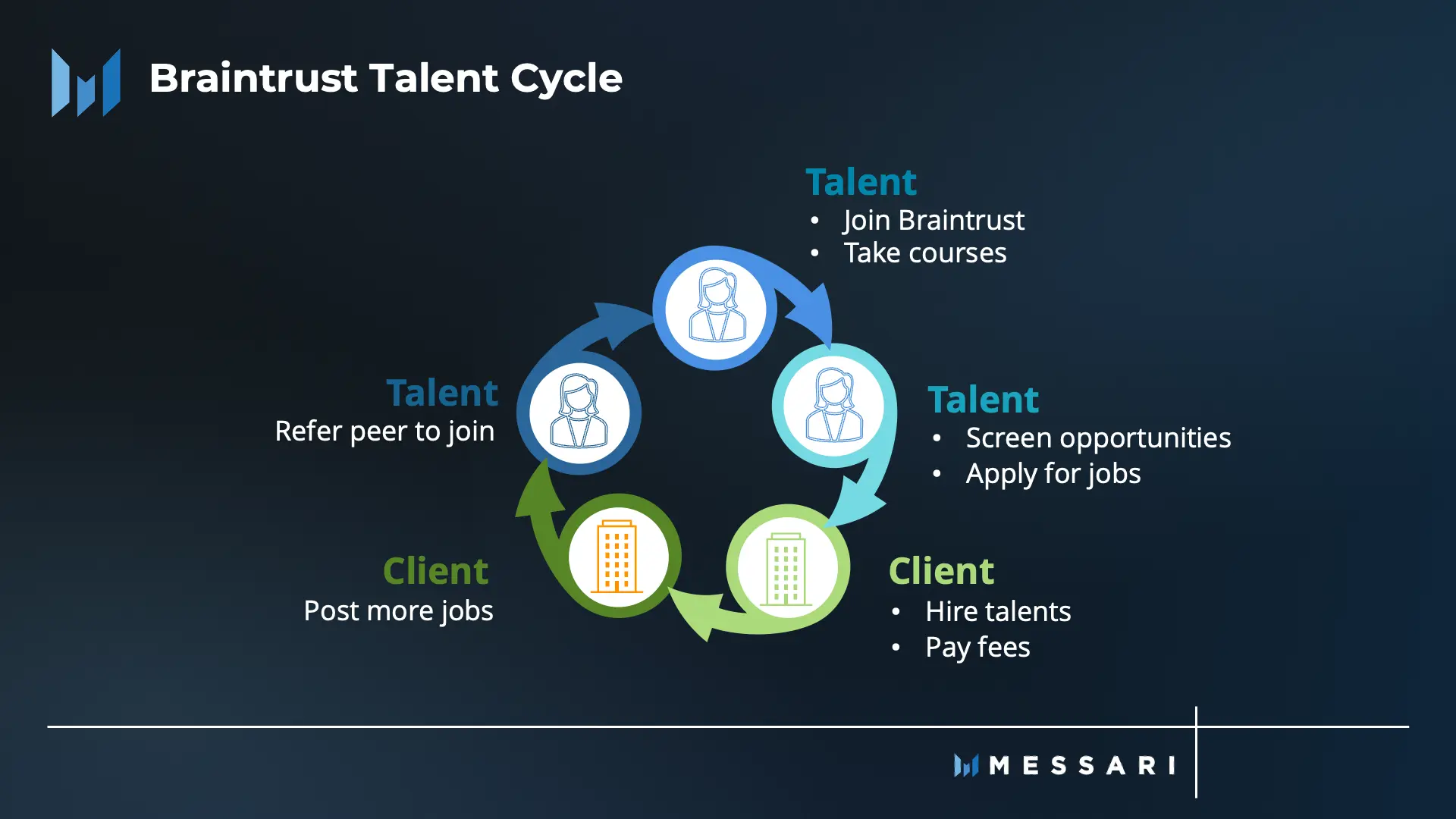 Braintrust Talent Cycle

Talent
• Join Braintrust
• Take courses

Talent
• Screen opportunities
• Apply for jobs

Client
• Hire talents
• Pay fees

Client
Post more jobs

Talent
Refer peer to join

MESSARI